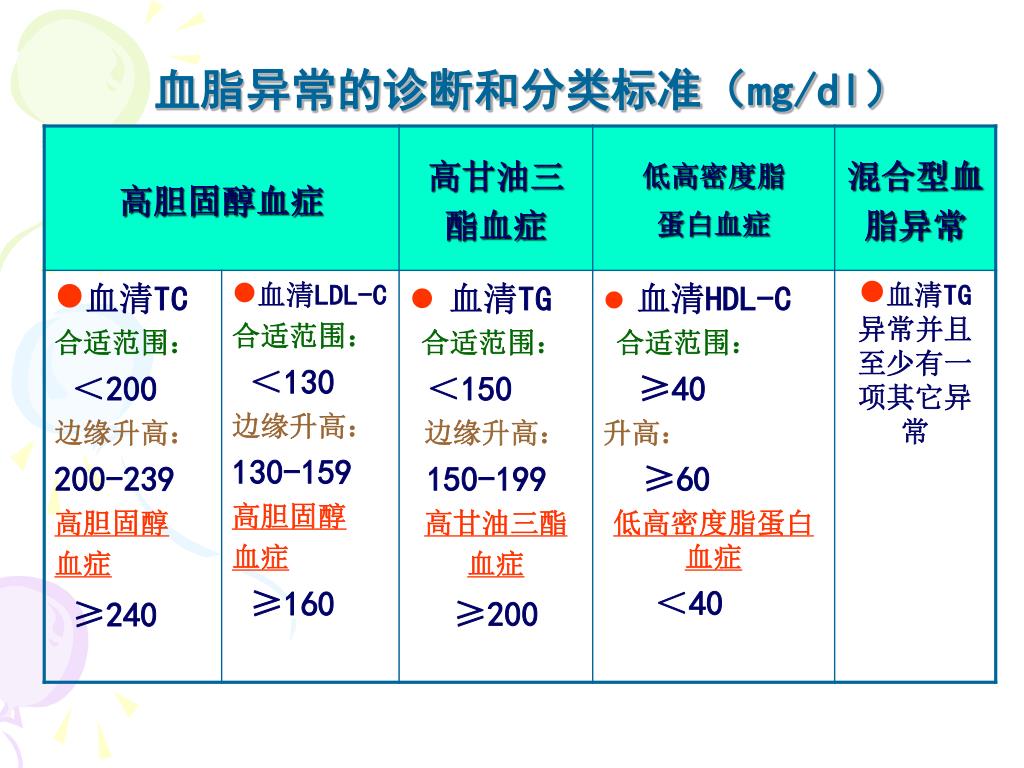 血脂异常的诊断和分类标准（mg/dl）

| 高胆固醇血症 | | 高甘油三酯血症 | 低高密度脂蛋白血症 | 混合型血脂异常 |
|---|---|---|---|---|
| ●血清TC 合适范围： ＜200 边缘升高： 200-239 高胆固醇血症 ≥240 | ●血清LDL-C 合适范围： ＜130 边缘升高： 130-159 高胆固醇血症 ≥160 | ● 血清TG 合适范围： ＜150 边缘升高： 150-199 高甘油三酯血症 ≥200 | ● 血清HDL-C 合适范围： ≥40 升高： ≥60 低高密度脂蛋白血症 ＜40 | ●血清TG异常并且至少有一项其它异常 |